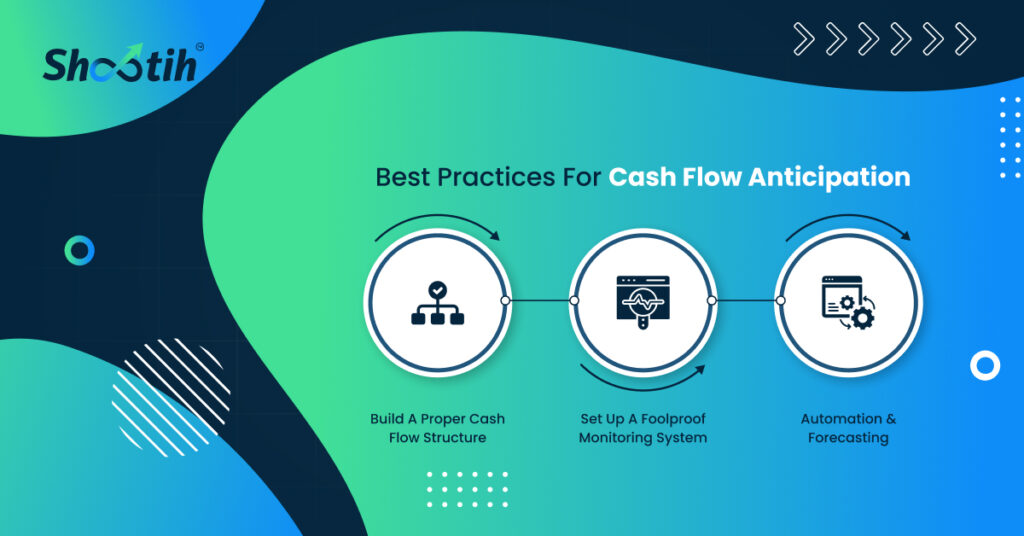 Shootih

Best Practices For Cash Flow Anticipation

Build A Proper Cash Flow Structure

Set Up A Foolproof Monitoring System

Automation & Forecasting